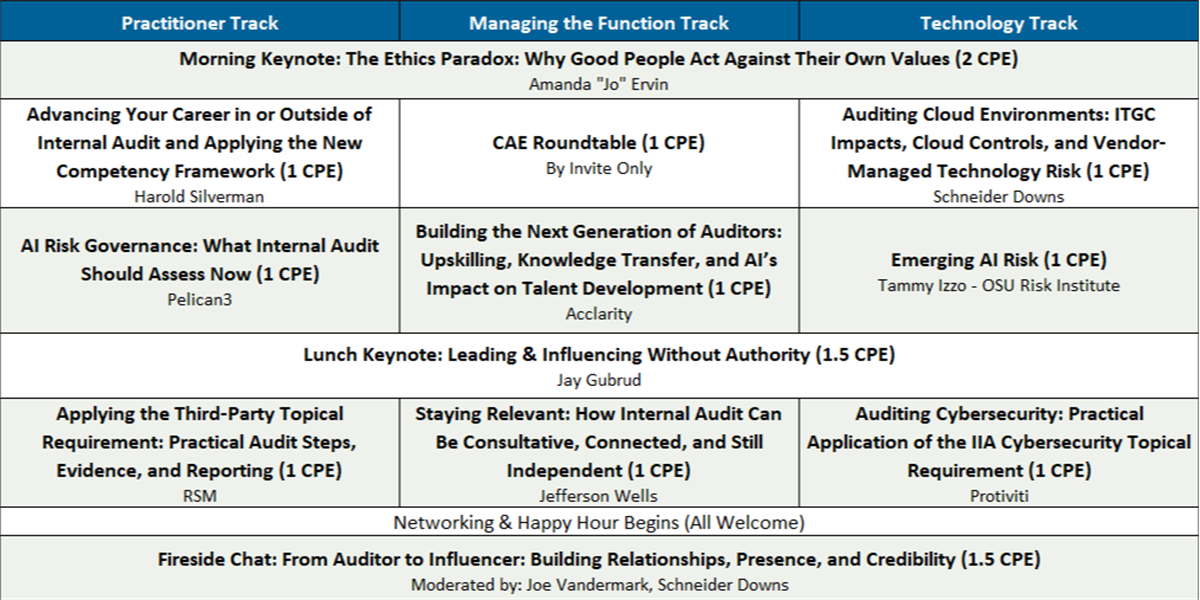 | Practitioner Track | Managing the Function Track | Technology Track |
|---|---|---|
| Morning Keynote: The Ethics Paradox: Why Good People Act Against Their Own Values (2 CPE) Amanda "Jo" Ervin | | |
| Advancing Your Career in or Outside of Internal Audit and Applying the New Competency Framework (1 CPE) Harold Silverman | CAE Roundtable (1 CPE) By Invite Only | Auditing Cloud Environments: ITGC Impacts, Cloud Controls, and Vendor-Managed Technology Risk (1 CPE) Schneider Downs |
| AI Risk Governance: What Internal Audit Should Assess Now (1 CPE) Pelican3 | Building the Next Generation of Auditors: Upskilling, Knowledge Transfer, and AI's Impact on Talent Development (1 CPE) Acclarity | Emerging AI Risk (1 CPE) Tammy Izzo - OSU Risk Institute |
| Lunch Keynote: Leading & Influencing Without Authority (1.5 CPE) Jay Gubrud | | |
| Applying the Third-Party Topical Requirement: Practical Audit Steps, Evidence, and Reporting (1 CPE) RSM | Staying Relevant: How Internal Audit Can Be Consultative, Connected, and Still Independent (1 CPE) Jefferson Wells | Auditing Cybersecurity: Practical Application of the IIA Cybersecurity Topical Requirement (1 CPE) Protiviti |
| Networking & Happy Hour Begins (All Welcome) | | |
| Fireside Chat: From Auditor to Influencer: Building Relationships, Presence, and Credibility (1.5 CPE) Moderated by: Joe Vandermark, Schneider Downs | | |